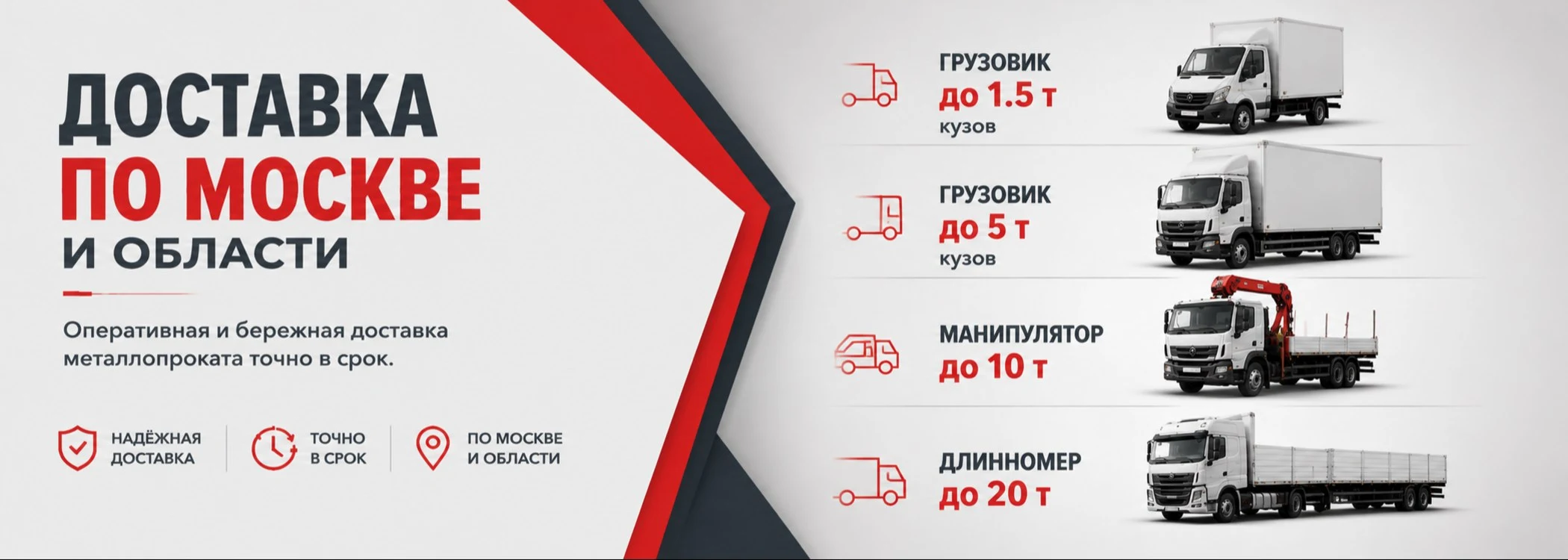 ДОСТАВКА
ПО МОСКВЕ
И ОБЛАСТИ

Оперативная и бережная доставка металлопроката точно в срок.

НАДЁЖНАЯ ДОСТАВКА

ТОЧНО В СРОК

ПО МОСКВЕ И ОБЛАСТИ

ГРУЗОВИК
до 1.5 т
кузов

ГРУЗОВИК
до 5 т
кузов

МАНИПУЛЯТОР
до 10 т

ДЛИННОМЕР
до 20 т